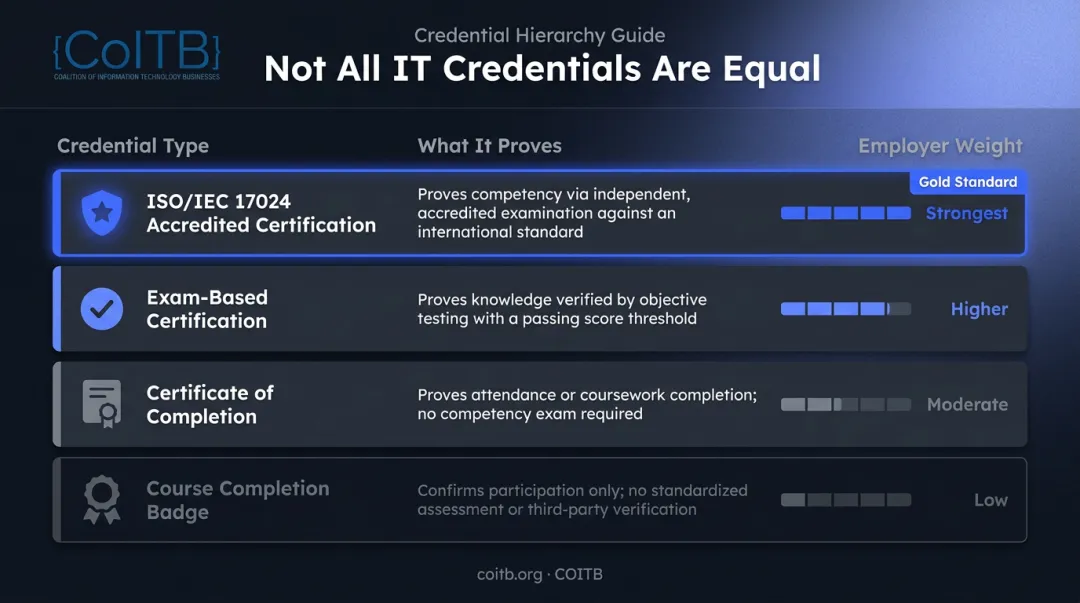 {CoITB}
COALITION OF INFORMATION TECHNOLOGY BUSINESSES

Credential Hierarchy Guide

Not All IT Credentials Are Equal

| Credential Type | What It Proves | Employer Weight |
|---|---|---|
| ISO/IEC 17024 Accredited Certification | Proves competency via independent, accredited examination against an international standard | Gold Standard Strongest |
| Exam-Based Certification | Proves knowledge verified by objective testing with a passing score threshold | Higher |
| Certificate of Completion | Proves attendance or coursework completion; no competency exam required | Moderate |
| Course Completion Badge | Confirms participation only; no standardized assessment or third-party verification | Low |

coitb.org · COITB